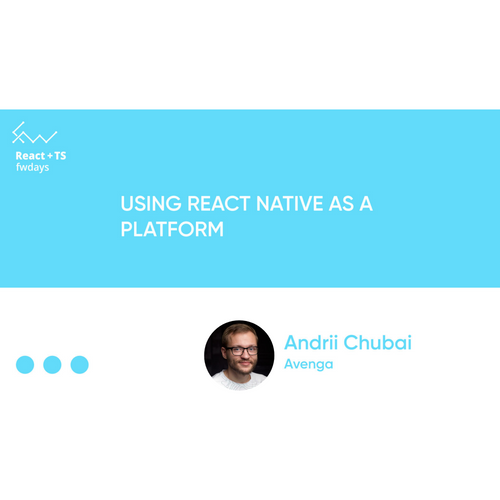 React + TS
fwdays

USING REACT NATIVE AS A PLATFORM

Andrii Chubai
Avenga